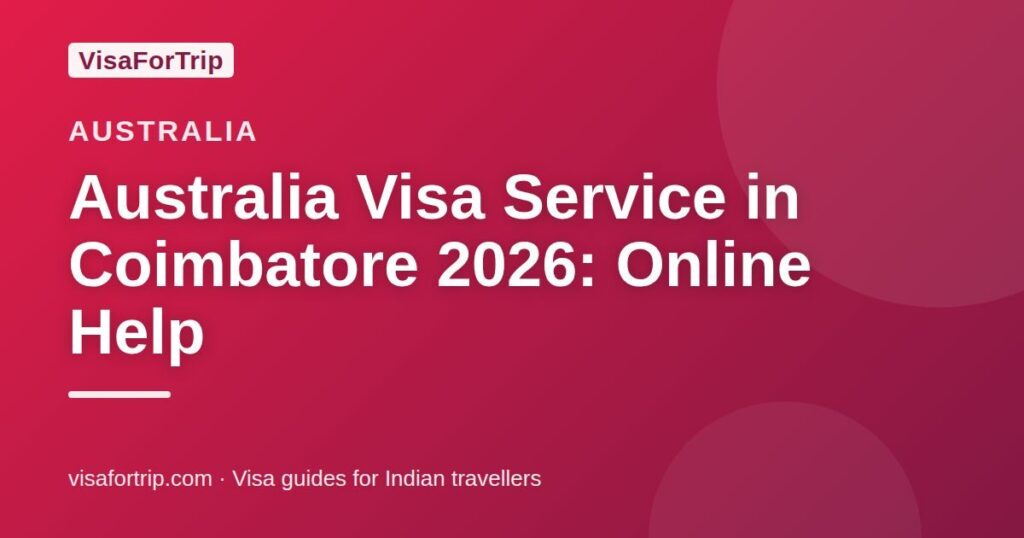 VisaForTrip

AUSTRALIA

Australia Visa Service in Coimbatore 2026: Online Help

visafortrip.com · Visa guides for Indian travellers